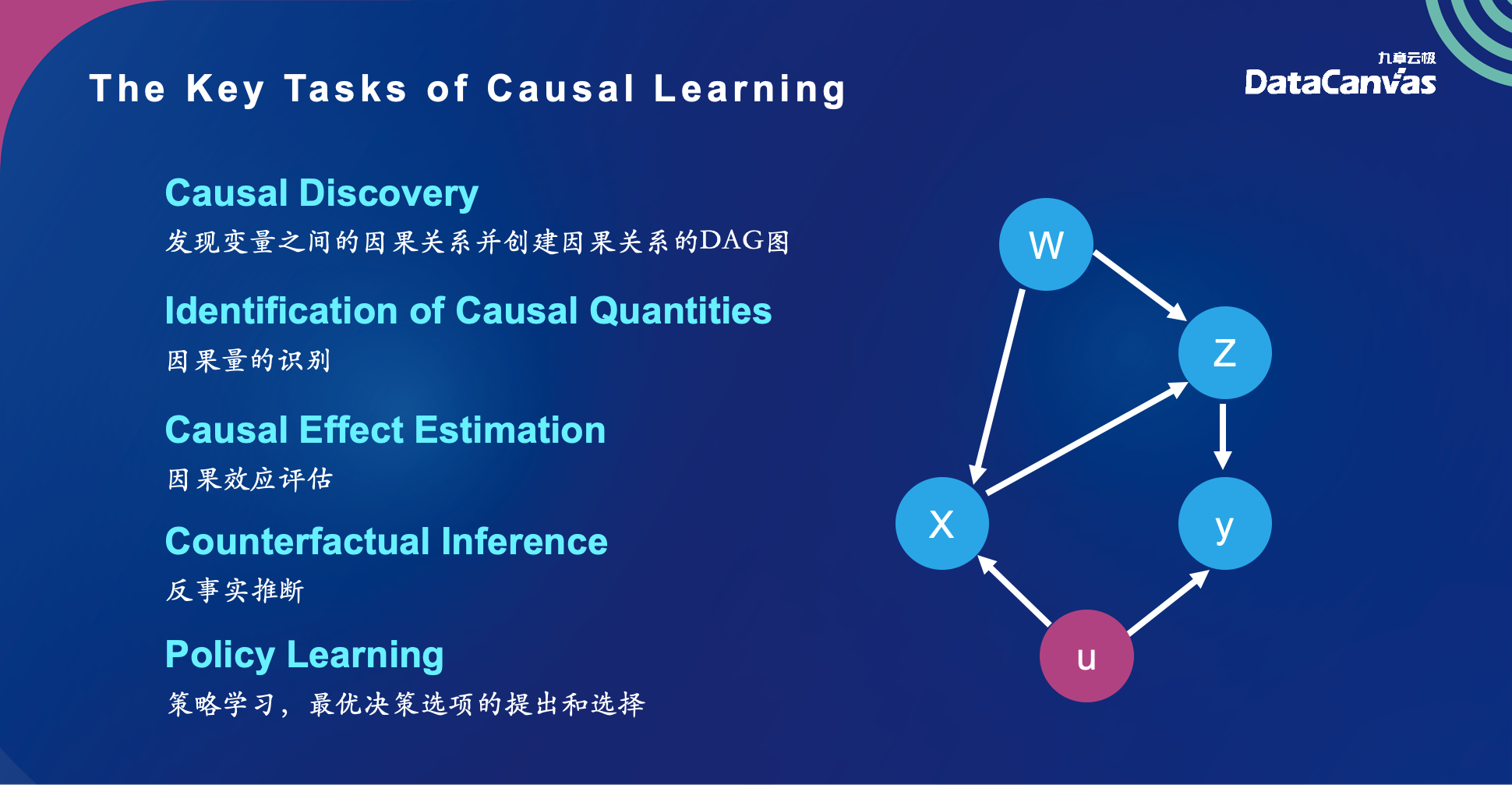 The Key Tasks of Causal Learning

九章云极
DataCanvas

Causal Discovery
发现变量之间的因果关系并创建因果关系的DAG图

Identification of Causal Quantities
因果量的识别

Causal Effect Estimation
因果效应评估

Counterfactual Inference
反事实推断

Policy Learning
策略学习，最优决策选项的提出和选择

W
Z
X
y
u